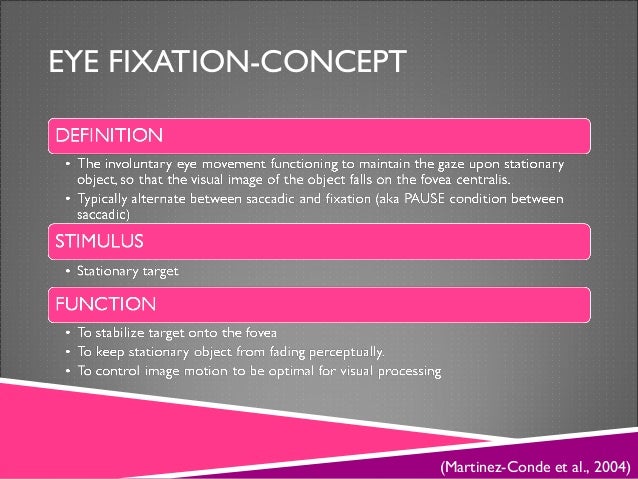 EYE FIXATION-CONCEPT

DEFINITION

• The involuntary eye movement functioning to maintain the gaze upon stationary object, so that the visual image of the object falls on the fovea centralis.
• Typically alternate between saccadic and fixation (aka PAUSE condition between saccadic)

STIMULUS

• Stationary target

FUNCTION

• To stabilize target onto the fovea
• To keep stationary object from fading perceptually.
• To control image motion to be optimal for visual processing

(Martinez-Conde et al., 2004)